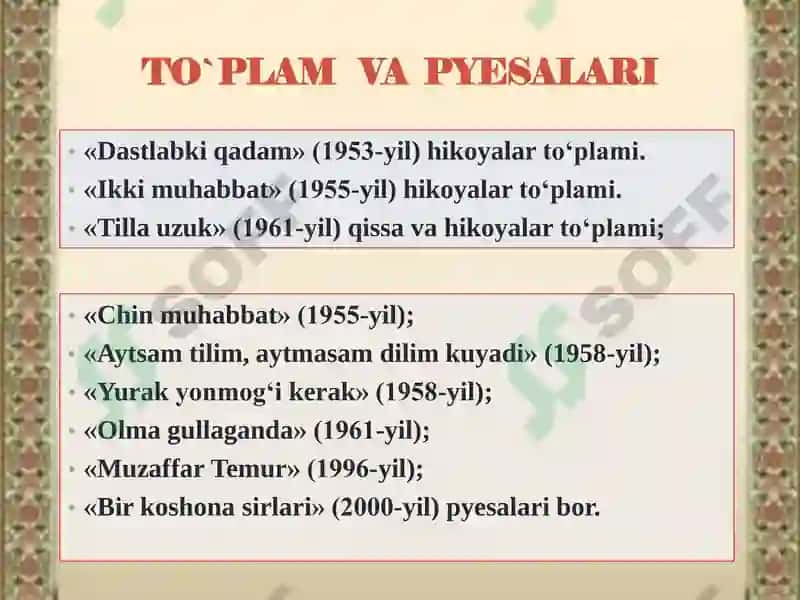 TO`PLAM VA PYESALARI

• «Dastlabki qadam» (1953-yil) hikoyalar to‘plami.
• «Ikki muhabbat» (1955-yil) hikoyalar to‘plami.
• «Tilla uzuk» (1961-yil) qissa va hikoyalar to‘plami;

• «Chin muhabbat» (1955-yil);
• «Aytsam tilim, aytmasam dilim kuyadi» (1958-yil);
• «Yurak yonmog‘i kerak» (1958-yil);
• «Olma gullaganda» (1961-yil);
• «Muzaffar Temur» (1996-yil);
• «Bir koshona sirlari» (2000-yil) pyesalari bor.

SOFF
SOFF